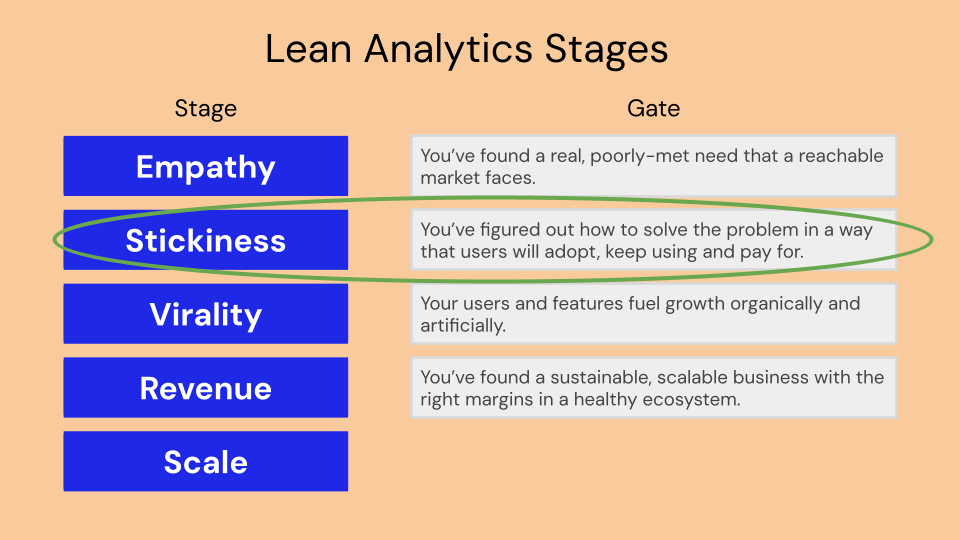 Lean Analytics Stages

| Stage | Gate |
|---|---|
| Empathy | You've found a real, poorly-met need that a reachable market faces. |
| Stickiness | You've figured out how to solve the problem in a way that users will adopt, keep using and pay for. |
| Virality | Your users and features fuel growth organically and artificially. |
| Revenue | You've found a sustainable, scalable business with the right margins in a healthy ecosystem. |
| Scale | |